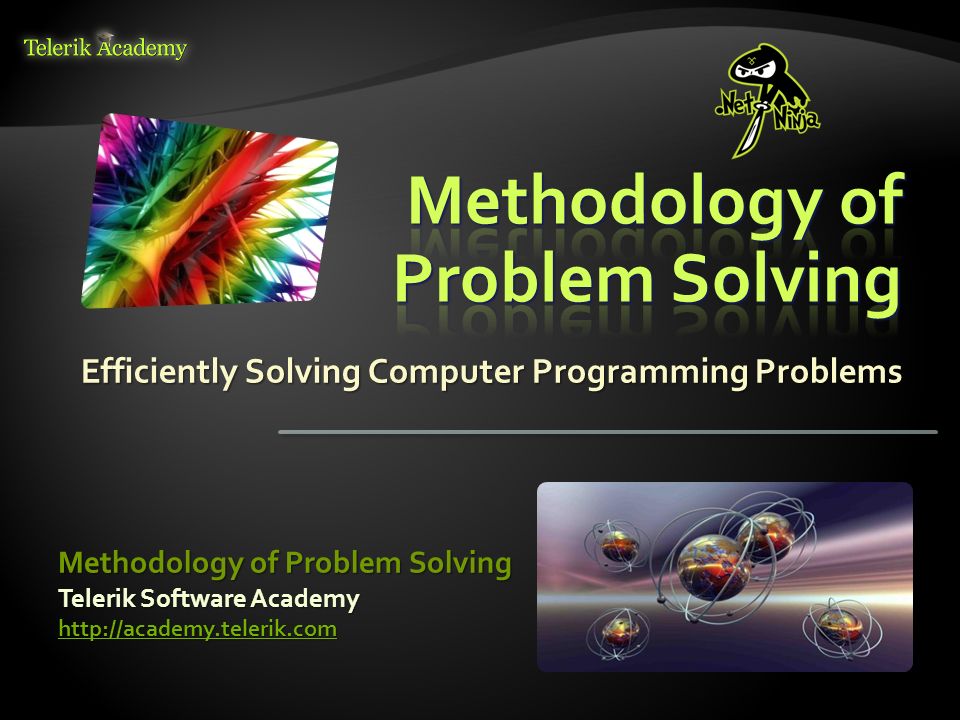 Telerik Academy

.Net Ninja

Methodology of Problem Solving

Efficiently Solving Computer Programming Problems

Methodology of Problem Solving
Telerik Software Academy
http://academy.telerik.com